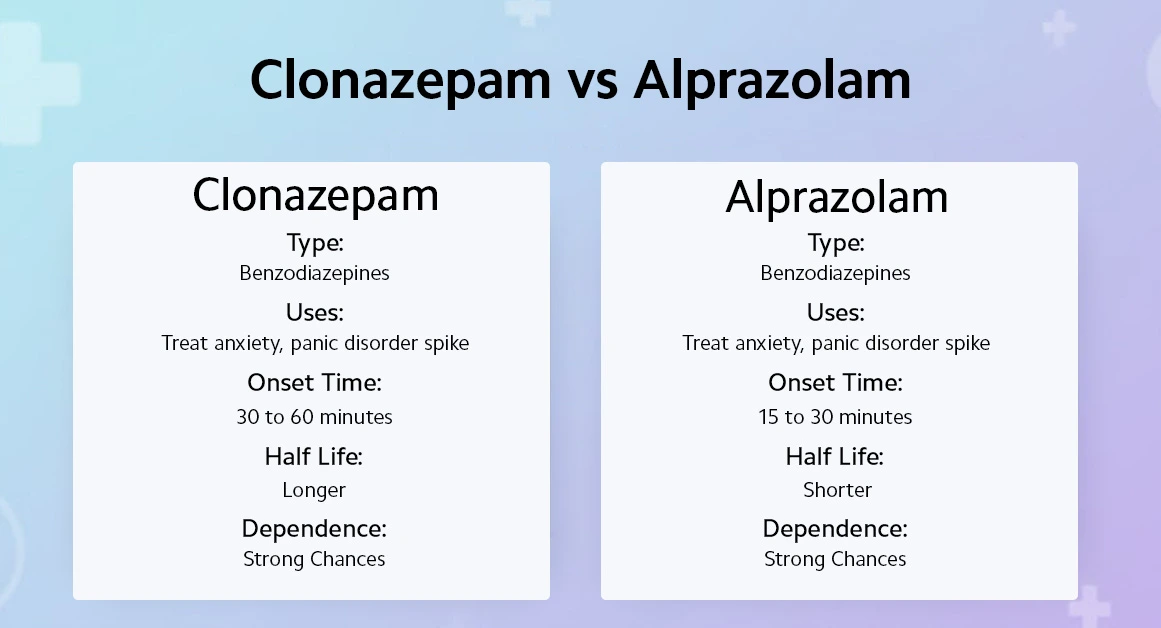 Clonazepam vs Alprazolam

Clonazepam

Type:
Benzodiazepines

Uses:
Treat anxiety, panic disorder spike

Onset Time:
30 to 60 minutes

Half Life:
Longer

Dependence:
Strong Chances

Alprazolam

Type:
Benzodiazepines

Uses:
Treat anxiety, panic disorder spike

Onset Time:
15 to 30 minutes

Half Life:
Shorter

Dependence:
Strong Chances